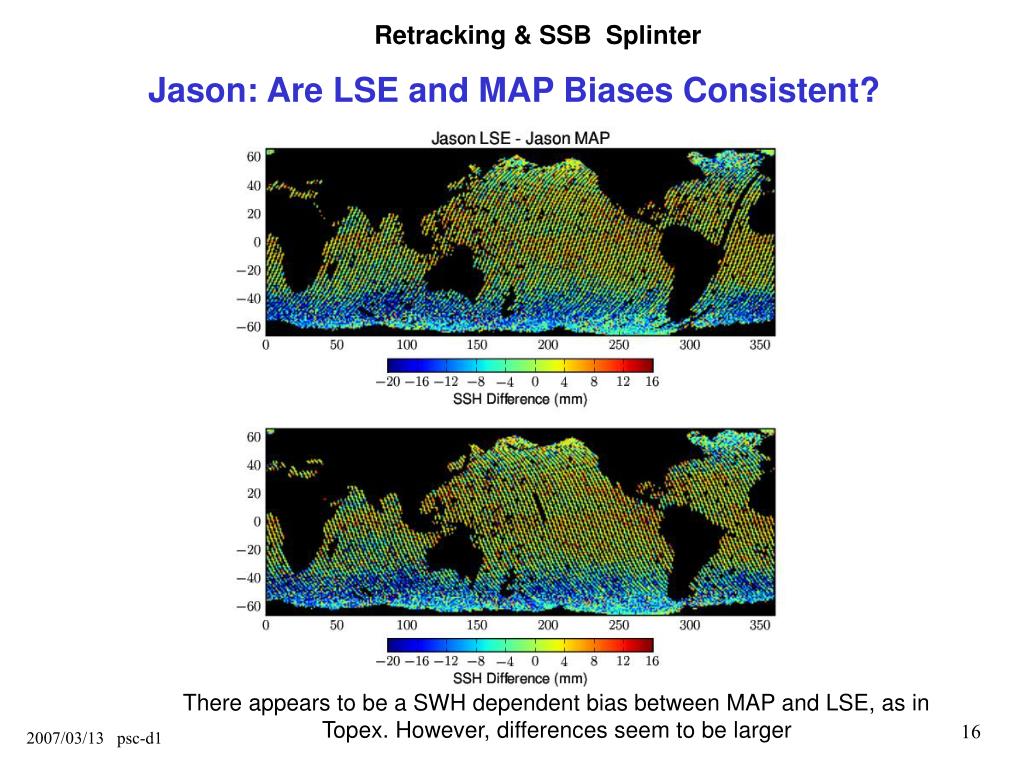 Retracking & SSB Splinter

Jason: Are LSE and MAP Biases Consistent?

Jason LSE - Jason MAP

60
40
20
0
−20
−40
−60
0 50 100 150 200 250 300 350

−20 −16 −12 −8 −4 0 4 8 12 16
SSH Difference (mm)

60
40
20
0
−20
−40
−60
0 50 100 150 200 250 300 350

−20 −16 −12 −8 −4 0 4 8 12 16
SSH Difference (mm)

There appears to be a SWH dependent bias between MAP and LSE, as in Topex. However, differences seem to be larger

2007/03/13 psc-d1

16